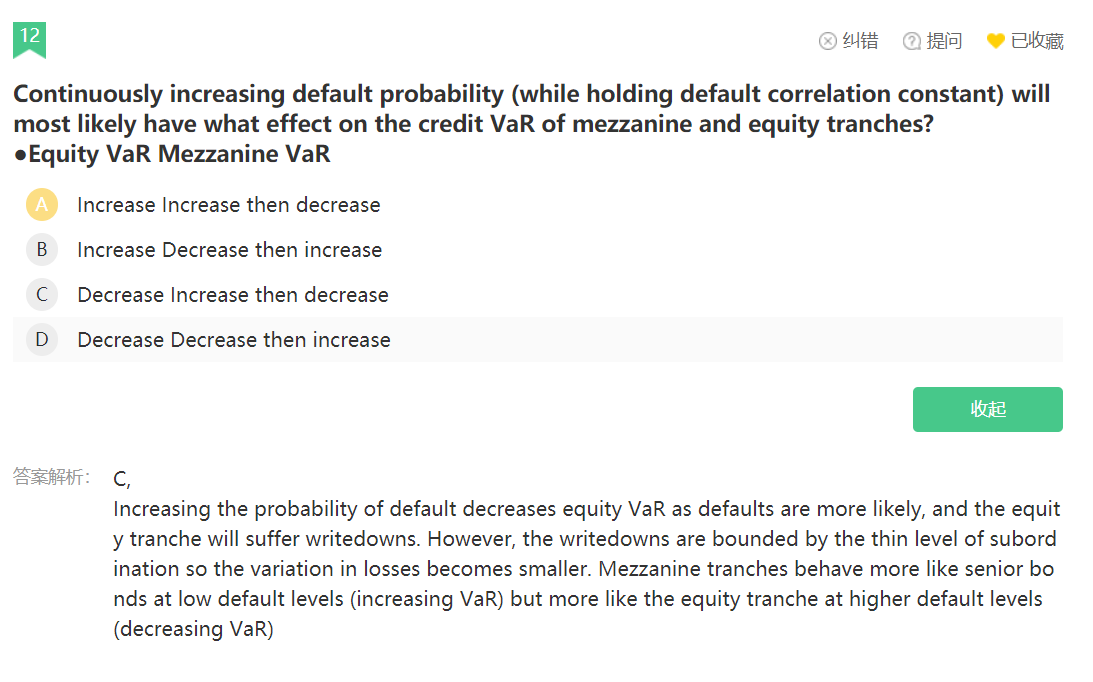 12

纠错 提问 已收藏

Continuously increasing default probability (while holding default correlation constant) will most likely have what effect on the credit VaR of mezzanine and equity tranches?
●Equity VaR Mezzanine VaR

A Increase Increase then decrease

B Increase Decrease then increase

C Decrease Increase then decrease

D Decrease Decrease then increase

收起

答案解析： C,
Increasing the probability of default decreases equity VaR as defaults are more likely, and the equity tranche will suffer writedowns. However, the writedowns are bounded by the thin level of subordination so the variation in losses becomes smaller. Mezzanine tranches behave more like senior bonds at low default levels (increasing VaR) but more like the equity tranche at higher default levels (decreasing VaR)